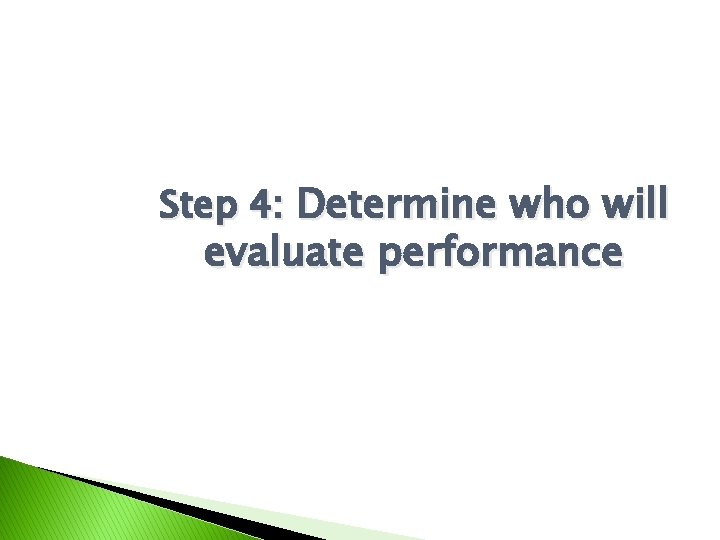 Step 4: Determine who will evaluate performance